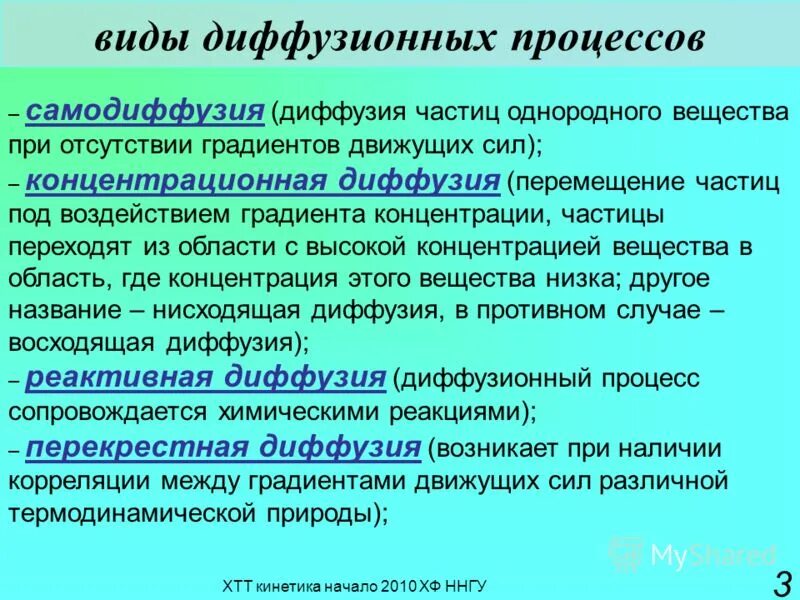 виды диффузионных процессов

– самодиффузия (диффузия частиц однородного вещества при отсутствии градиентов движущих сил);

– концентрационная диффузия (перемещение частиц под воздействием градиента концентрации, частицы переходят из области с высокой концентрацией вещества в область, где концентрация этого вещества низка; другое название – нисходящая диффузия, в противном случае – восходящая диффузия);

– реактивная диффузия (диффузионный процесс сопровождается химическими реакциями);

– перекрестная диффузия (возникает при наличии корреляции между градиентами движущих сил различной термодинамической природы);

MyShared

ХТТ кинетика начало 2010 ХФ ННГУ

3